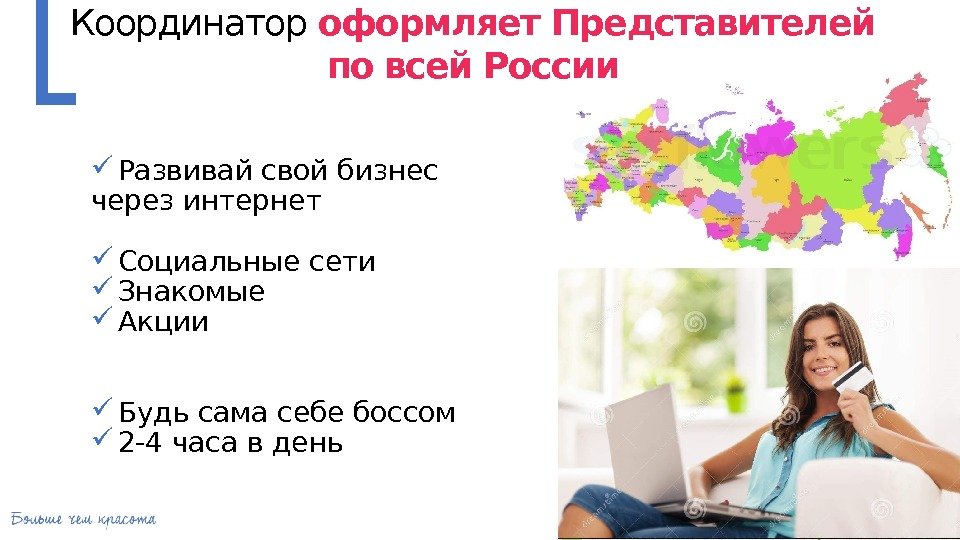 Координатор оформляет Представителей по всей России

✓ Развивай свой бизнес через интернет

✓ Социальные сети
✓ Знакомые
✓ Акции

✓ Будь сама себе боссом
✓ 2-4 часа в день

Больше чем красота